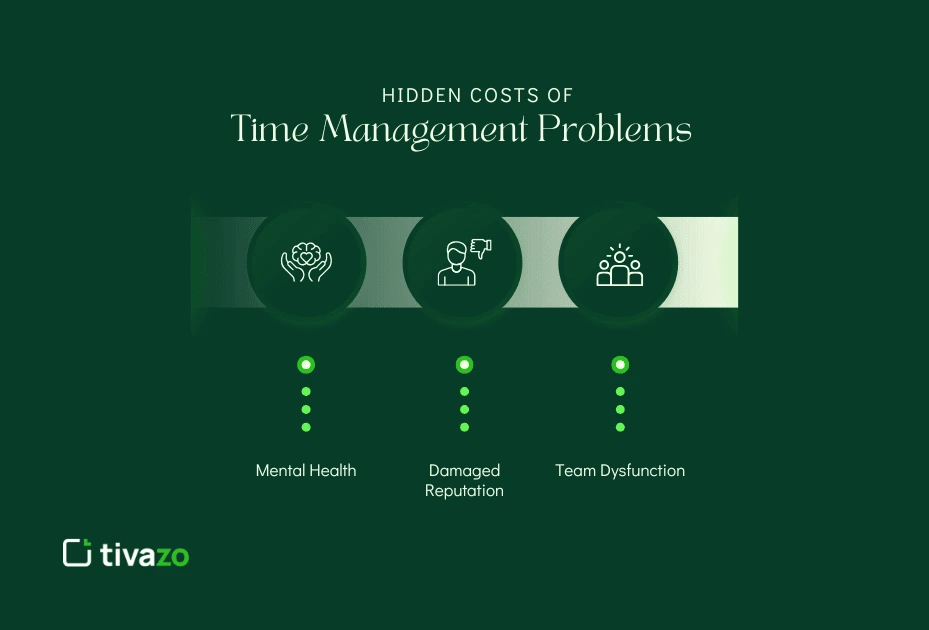 HIDDEN COSTS OF
Time Management Problems

Mental Health

Damaged Reputation

Team Dysfunction

tivazo